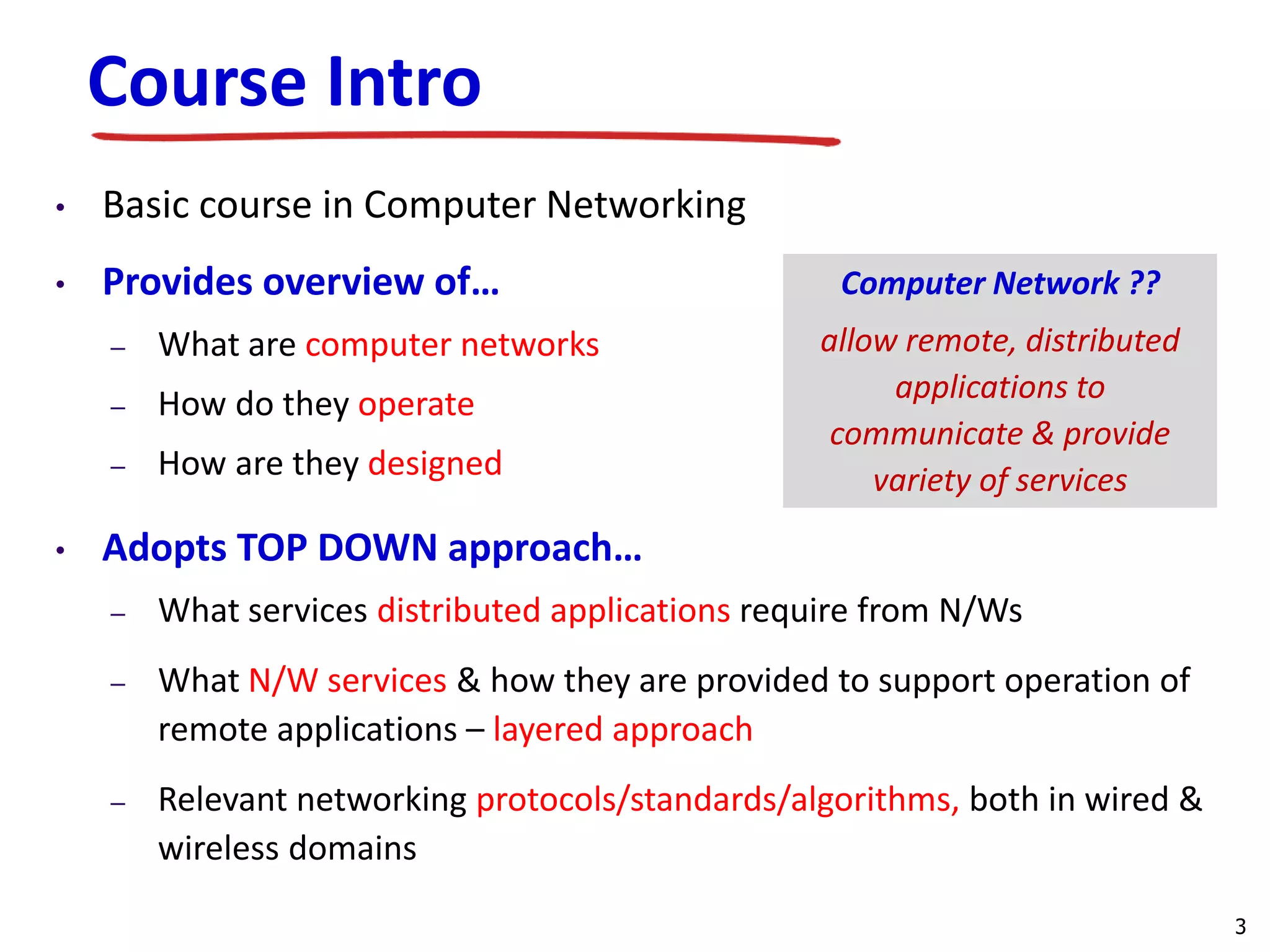 Course Intro

• Basic course in Computer Networking

• Provides overview of…

– What are computer networks

– How do they operate

– How are they designed

Computer Network ??

allow remote, distributed applications to communicate & provide variety of services

• Adopts TOP DOWN approach…

– What services distributed applications require from N/Ws

– What N/W services & how they are provided to support operation of remote applications – layered approach

– Relevant networking protocols/standards/algorithms, both in wired & wireless domains

3